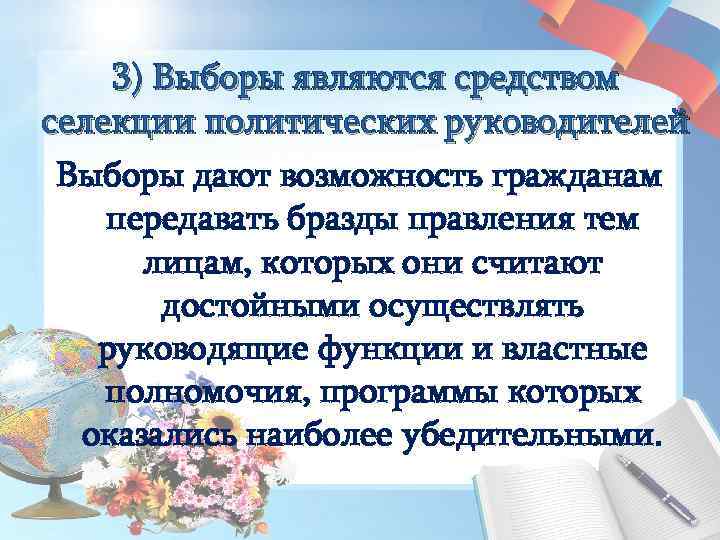 3) Выборы являются средством селекции политических руководителей

Выборы дают возможность гражданам передавать бразды правления тем лицам, которых они считают достойными осуществлять руководящие функции и властные полномочия, программы которых оказались наиболее убедительными.